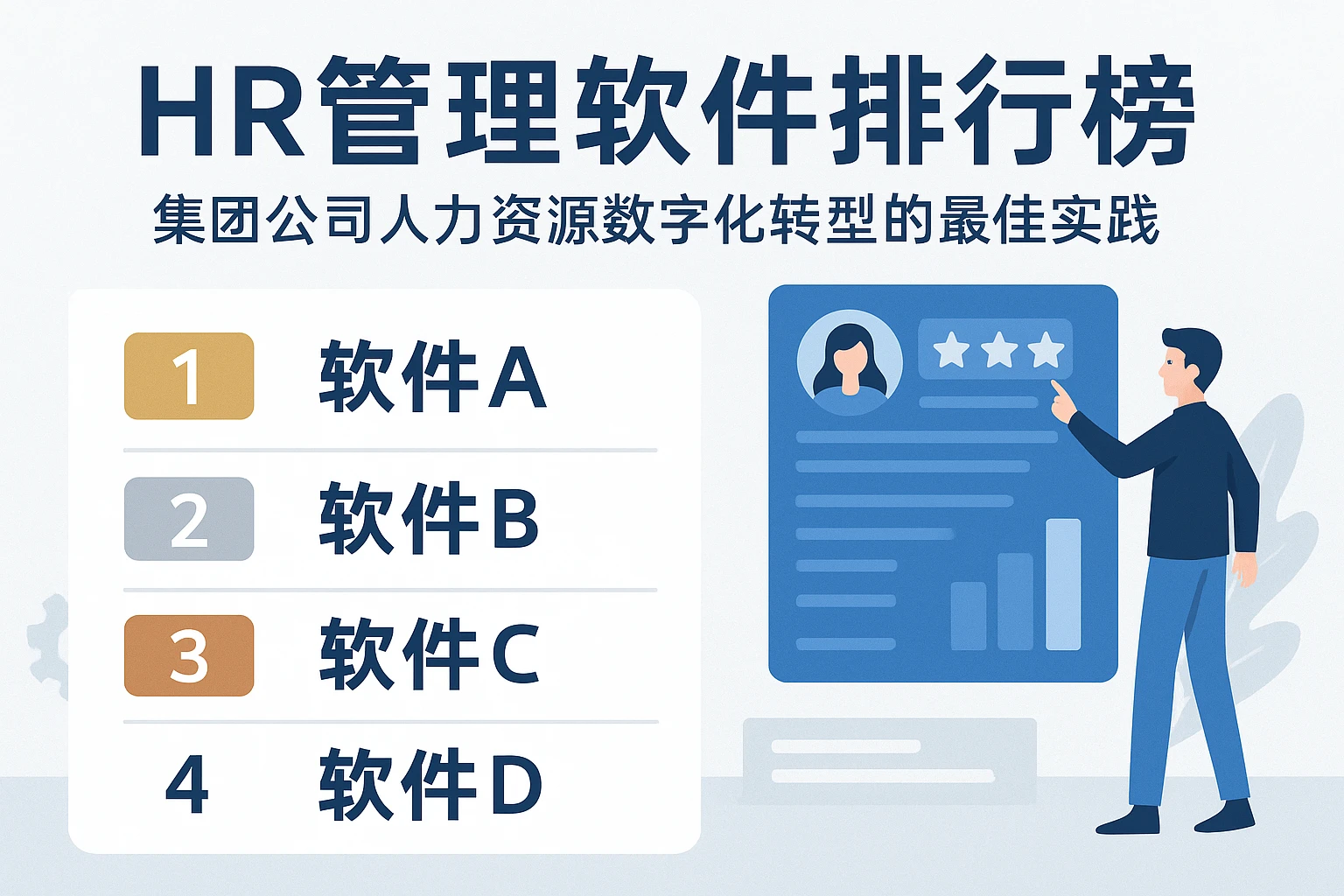 HR管理软件排行榜

集团公司人力资源数字化转型的最佳实践

1 软件A

2 软件B

3 软件C

4 软件D